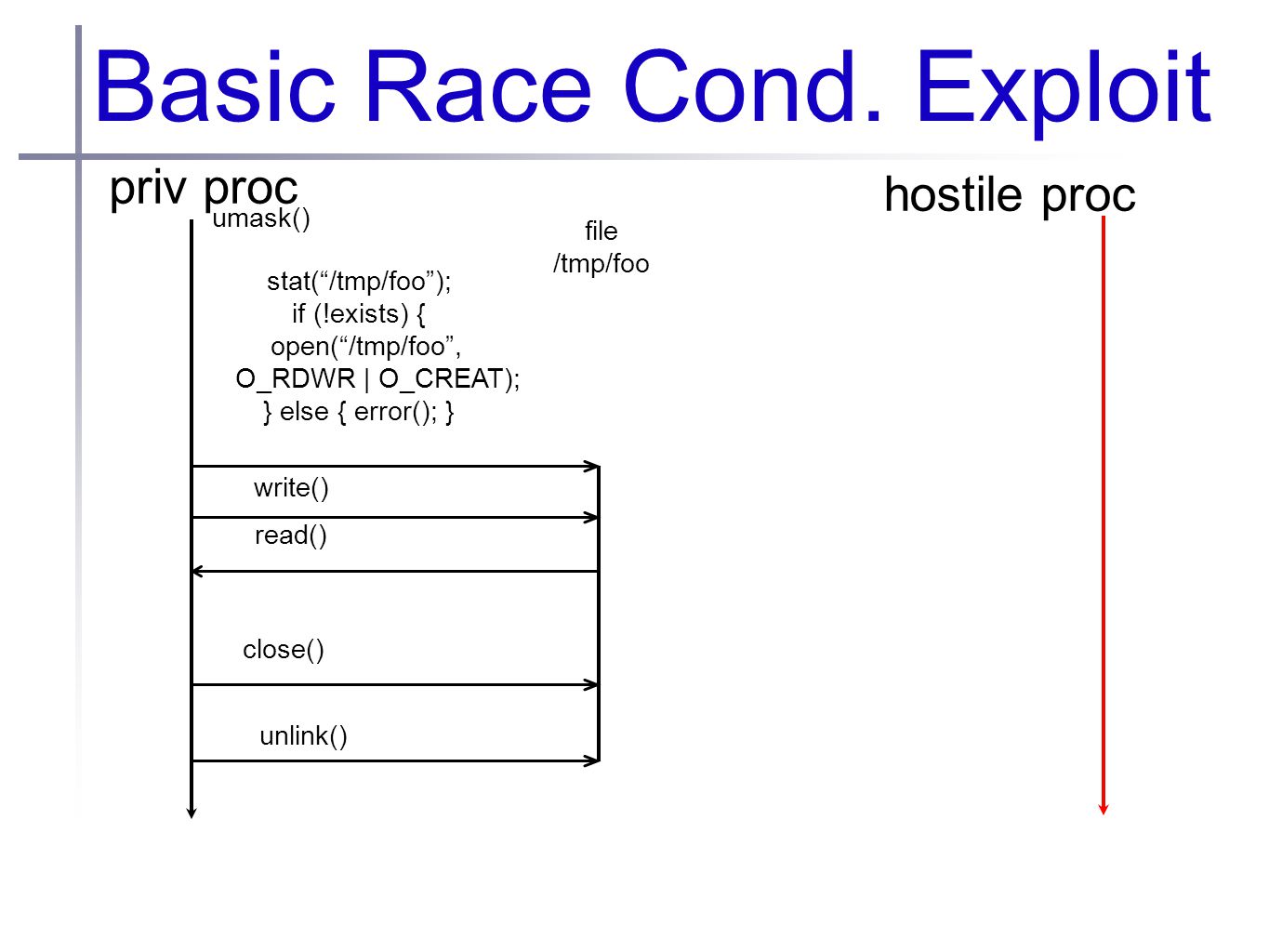 Basic Race Cond. Exploit

priv proc

hostile proc

umask()

file
/tmp/foo

stat(“/tmp/foo”);
if (!exists) {
open(“/tmp/foo”,
O_RDWR | O_CREAT);
} else { error(); }

write()

read()

close()

unlink()